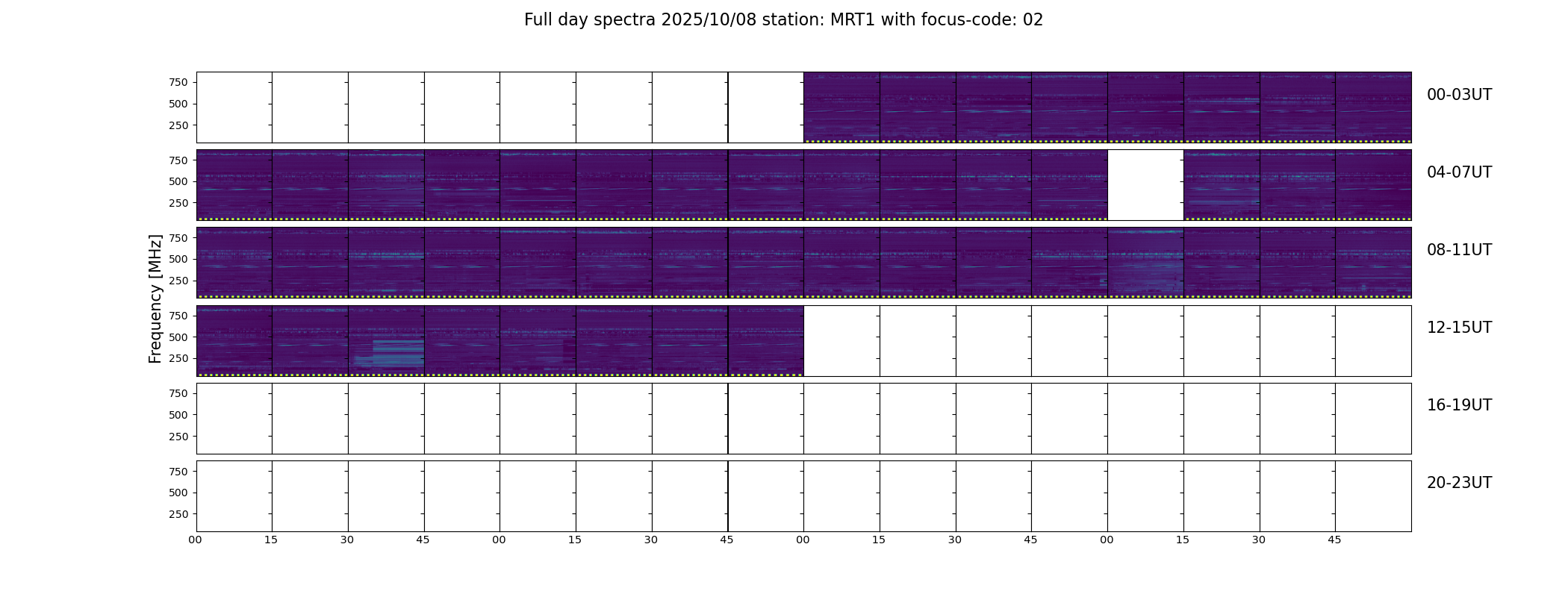 Full day spectra 2025/10/08 station: MRT1 with focus-code: 02

Frequency [MHz]

750
500
250
00-03UT

750
500
250
04-07UT

750
500
250
08-11UT

750
500
250
12-15UT

750
500
250
16-19UT

750
500
250
20-23UT

00 15 30 45 00 15 30 45 00 15 30 45 00 15 30 45